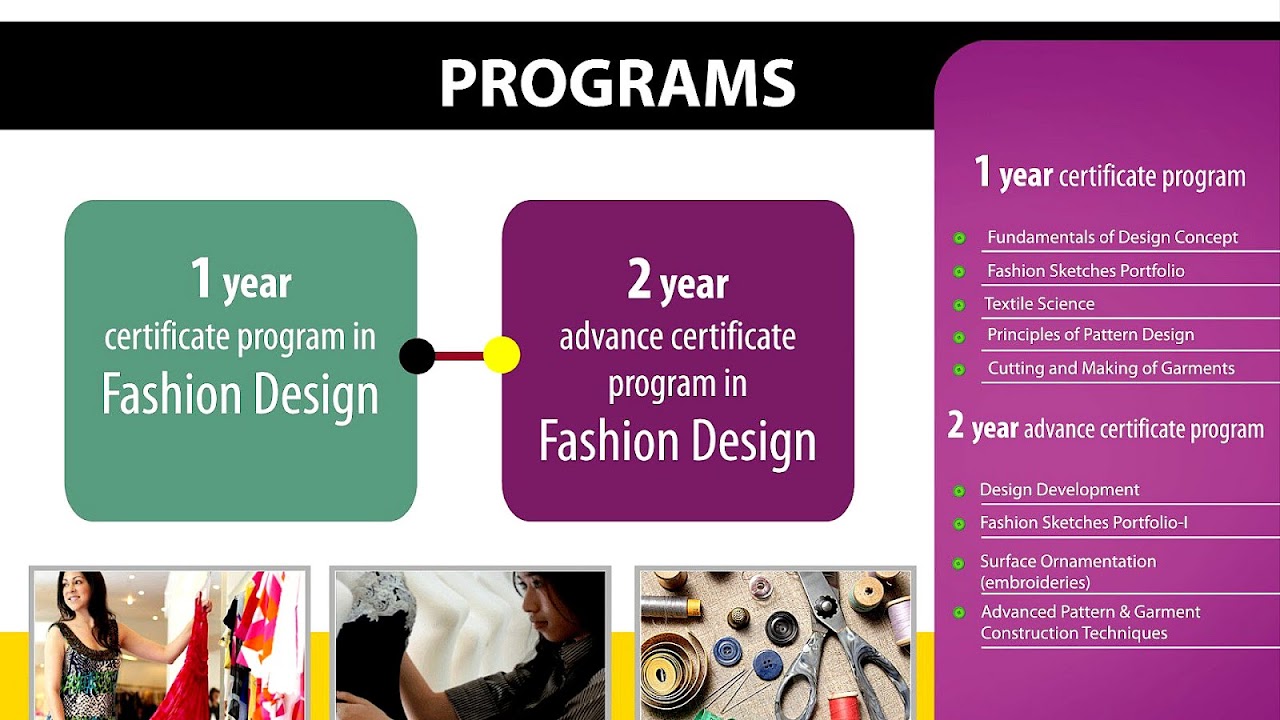 PROGRAMS

1 year certificate program in Fashion Design

2 year advance certificate program in Fashion Design

1 year certificate program

Fundamentals of Design Concept
Fashion Sketches Portfolio
Textile Science
Principles of Pattern Design
Cutting and Making of Garments

2 year advance certificate program

Design Development
Fashion Sketches Portfolio-I
Surface Ornamentation (embroideries)
Advanced Pattern & Garment Construction Techniques